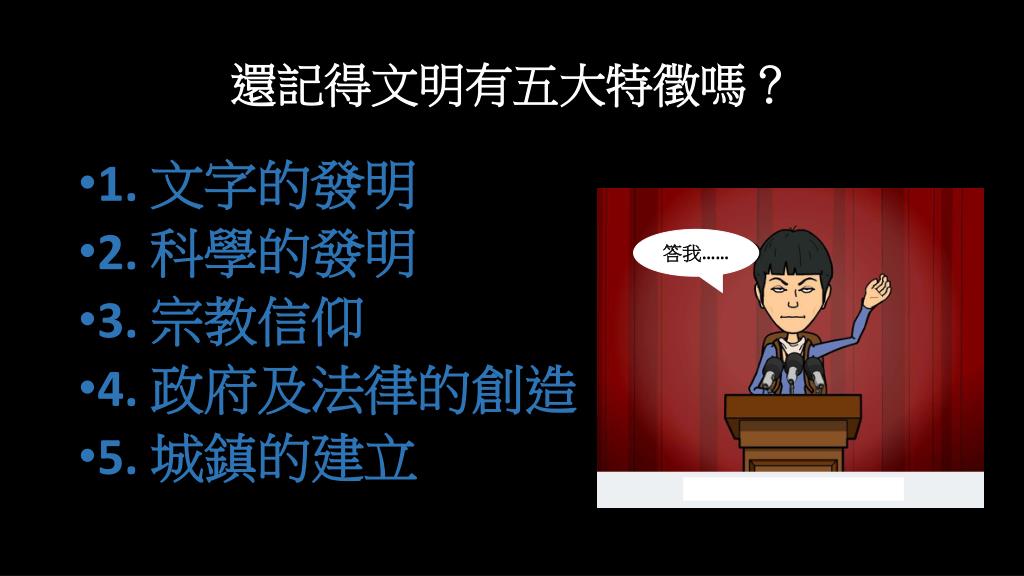 還記得文明有五大特徵嗎？

•1. 文字的發明
•2. 科學的發明
•3. 宗教信仰
•4. 政府及法律的創造
•5. 城鎮的建立

答我……